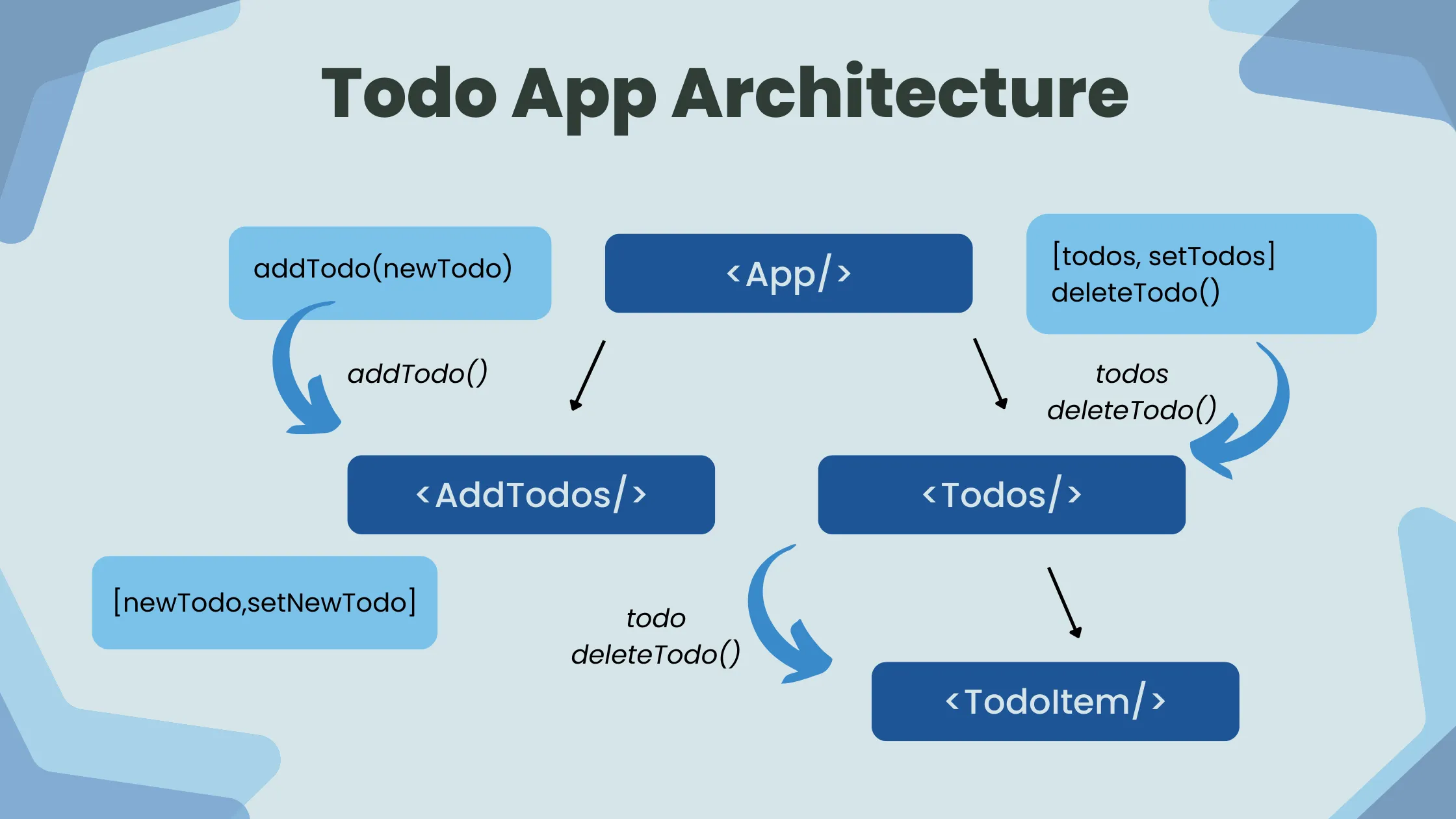 Todo App Architecture

addTodo(newTodo)

<App/>

[todos, setTodos]
deleteTodo()

addTodo()

todos
deleteTodo()

<AddTodos/>

<Todos/>

[newTodo,setNewTodo]

todo
deleteTodo()

<TodoItem/>